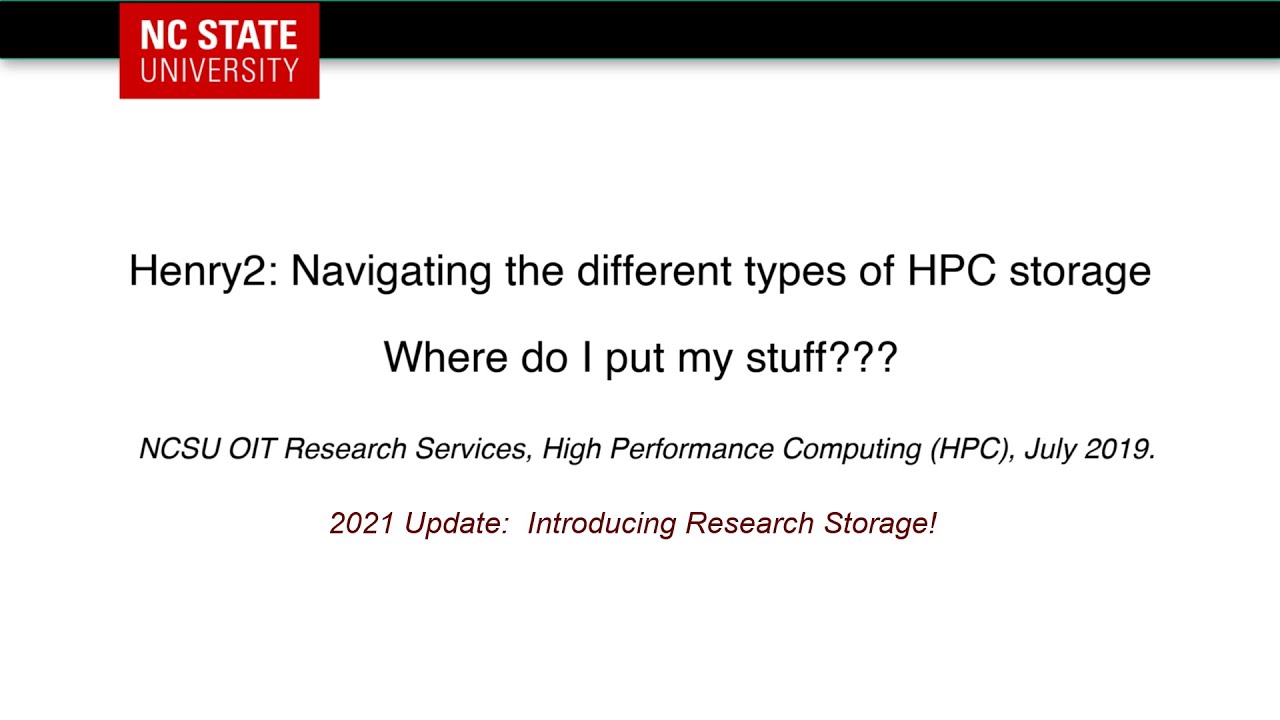 NC STATE UNIVERSITY

Henry2: Navigating the different types of HPC storage

Where do I put my stuff???

NCSU OIT Research Services, High Performance Computing (HPC), July 2019.

2021 Update:  Introducing Research Storage!